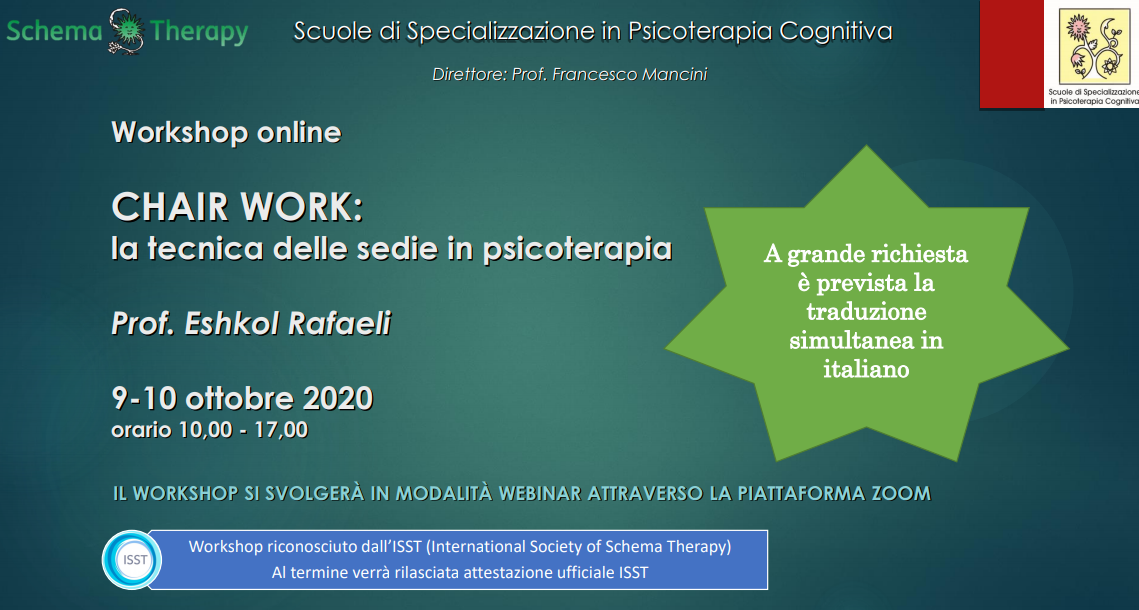 Schema Therapy

Scuole di Specializzazione in Psicoterapia Cognitiva

Direttore: Prof. Francesco Mancini

Scuole di Specializzazione in Psicoterapia Cognitiva

Workshop online

CHAIR WORK:
la tecnica delle sedie in psicoterapia

Prof. Eshkol Rafaeli

9-10 ottobre 2020
orario 10,00 - 17,00

A grande richiesta è prevista la traduzione simultanea in italiano

IL WORKSHOP SI SVOLGERÀ IN MODALITÀ WEBINAR ATTRAVERSO LA PIATTAFORMA ZOOM

ISST

Workshop riconosciuto dall'ISST (International Society of Schema Therapy)
Al termine verrà rilasciata attestazione ufficiale ISST